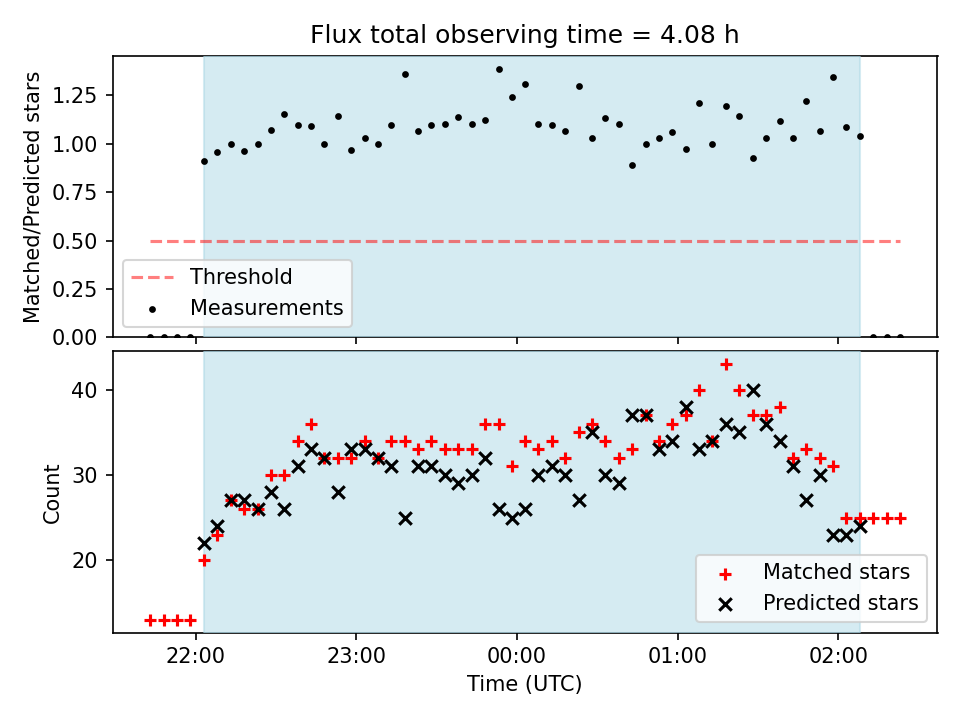 Flux total observing time = 4.08 h

Matched/Predicted stars

1.25
1.00
0.75
0.50
0.25
0.00

Threshold
Measurements

Count

40
30
20

Matched stars
Predicted stars

22:00
23:00
00:00
01:00
02:00

Time (UTC)